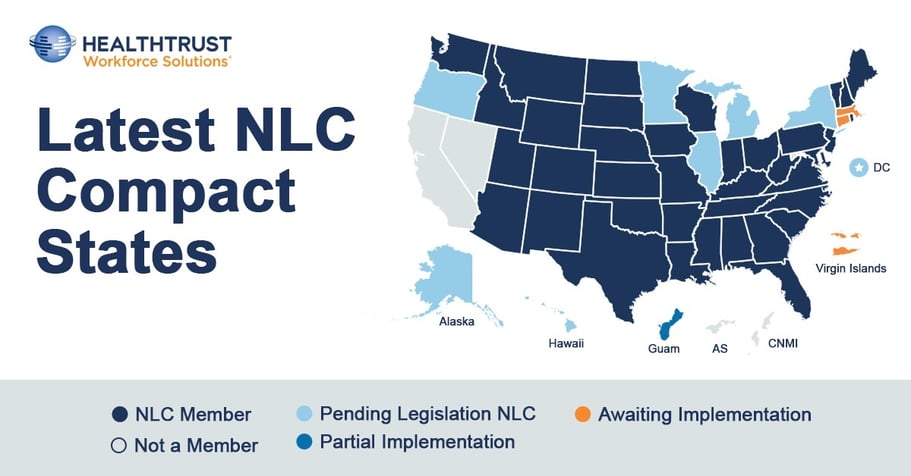 HEALTHTRUST
Workforce Solutions

Latest NLC Compact States

DC

Virgin Islands

Alaska

Hawaii

Guam

AS

CNMI

NLC Member
Pending Legislation NLC
Awaiting Implementation
Not a Member
Partial Implementation